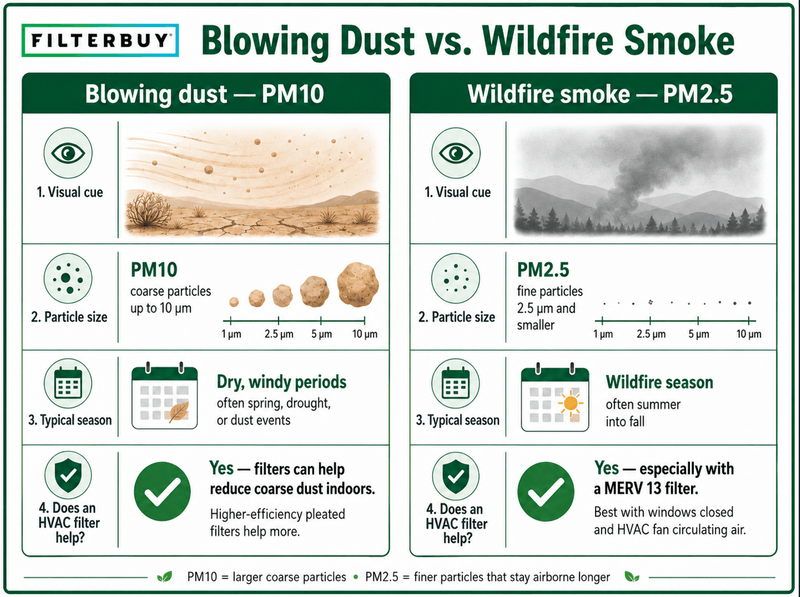 FILTERBUY

Blowing Dust vs. Wildfire Smoke

Blowing dust — PM10

1. Visual cue

2. Particle size

PM10
coarse particles up to 10 µm

1 µm 2.5 µm 5 µm 10 µm

3. Typical season

Dry, windy periods
often spring, drought, or dust events

4. Does an HVAC filter help?

Yes — filters can help reduce coarse dust indoors.
Higher-efficiency pleated filters help more.

Wildfire smoke — PM2.5

1. Visual cue

2. Particle size

PM2.5
fine particles 2.5 µm and smaller

1 µm 2.5 µm 5 µm 10 µm

3. Typical season

Wildfire season
often summer into fall

4. Does an HVAC filter help?

Yes — especially with a MERV 13 filter.
Best with windows closed and HVAC fan circulating air.

PM10 = larger coarse particles • PM2.5 = finer particles that stay airborne longer